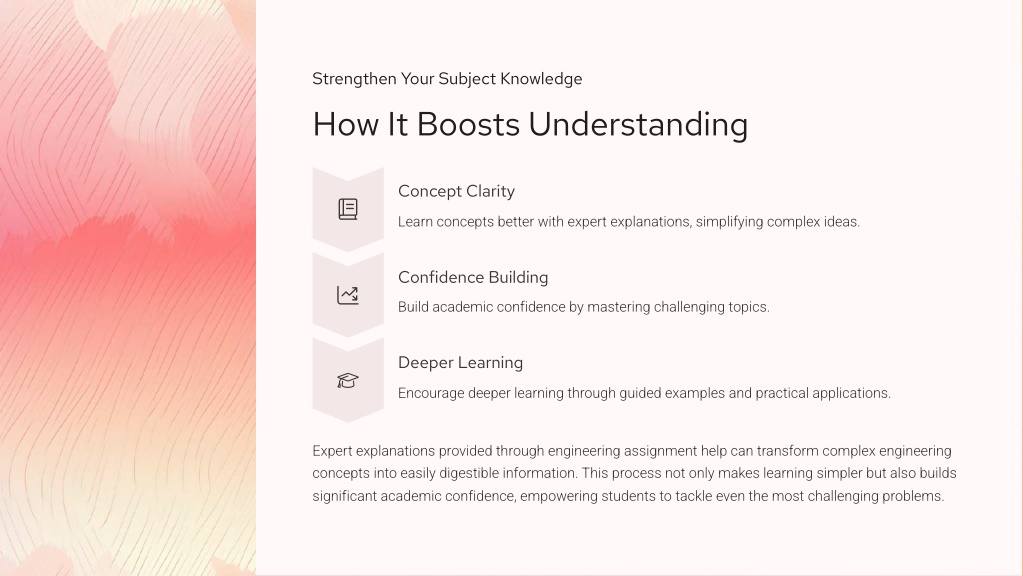 Strengthen Your Subject Knowledge

How It Boosts Understanding

Concept Clarity

Learn concepts better with expert explanations, simplifying complex ideas.

Confidence Building

Build academic confidence by mastering challenging topics.

Deeper Learning

Encourage deeper learning through guided examples and practical applications.

Expert explanations provided through engineering assignment help can transform complex engineering concepts into easily digestible information. This process not only makes learning simpler but also builds significant academic confidence, empowering students to tackle even the most challenging problems.